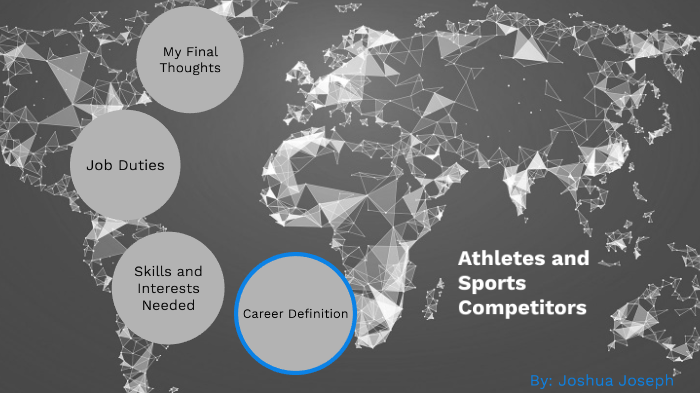 My Final Thoughts

Job Duties

Skills and Interests Needed

Career Definition

Athletes and Sports Competitors

By: Joshua Joseph